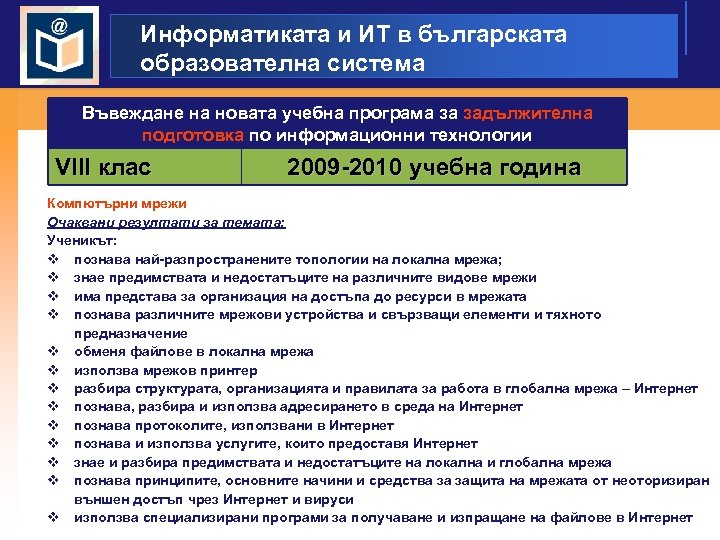 @

Информатиката и ИТ в българската образователна система

Въвеждане на новата учебна програма за задължителна подготовка по информационни технологии

| VIII клас | 2009-2010 учебна година |
|---|---|

Компютърни мрежи

Очаквани резултати за темата:

Ученикът:

❖ познава най-разпространените топологии на локална мрежа;
❖ знае предимствата и недостатъците на различните видове мрежи
❖ има представа за организация на достъпа до ресурси в мрежата
❖ познава различните мрежови устройства и свързващи елементи и тяхното предназначение
❖ обменя файлове в локална мрежа
❖ използва мрежов принтер
❖ разбира структурата, организацията и правилата за работа в глобална мрежа – Интернет
❖ познава, разбира и използва адресирането в среда на Интернет
❖ познава протоколите, използвани в Интернет
❖ познава и използва услугите, които предоставя Интернет
❖ знае и разбира предимствата и недостатъците на локална и глобална мрежа
❖ познава принципите, основните начини и средства за защита на мрежата от неоторизиран външен достъп чрез Интернет и вируси
❖ използва специализирани програми за получаване и изпращане на файлове в Интернет